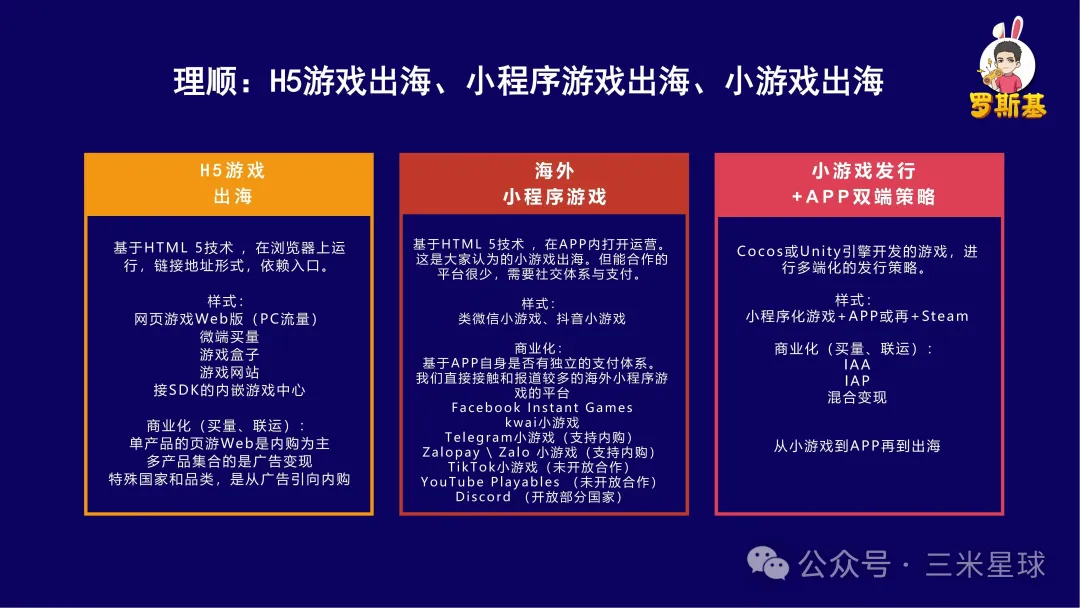 理顺：H5游戏出海、小程序游戏出海、小游戏出海

罗斯基

H5游戏
出海

基于HTML 5技术 ，在浏览器上运行，链接地址形式，依赖入口。

样式：
网页游戏Web版（PC流量）
微端买量
游戏盒子
游戏网站
接SDK的内嵌游戏中心

商业化（买量、联运）：
单产品的页游Web是内购为主
多产品集合的是广告变现
特殊国家和品类，是从广告引向内购

海外
小程序游戏

基于HTML 5技术 ，在APP内打开运营。这是大家认为的小游戏出海。但能合作的平台很少，需要社交体系与支付。

样式：
类微信小游戏、抖音小游戏

商业化：
基于APP自身是否有独立的支付体系。
我们直接接触和报道较多的海外小程序游戏的平台
Facebook Instant Games
kwai小游戏
Telegram小游戏（支持内购）
Zalopay \ Zalo 小游戏（支持内购）
TikTok小游戏（未开放合作）
YouTube Playables （未开放合作）
Discord （开放部分国家）

小游戏发行
+APP双端策略

Cocos或Unity引擎开发的游戏，进行多端化的发行策略。

样式：
小程序化游戏+APP或再+Steam

商业化（买量、联运）：
IAA
IAP
混合变现

从小游戏到APP再到出海

公众号 · 三米星球